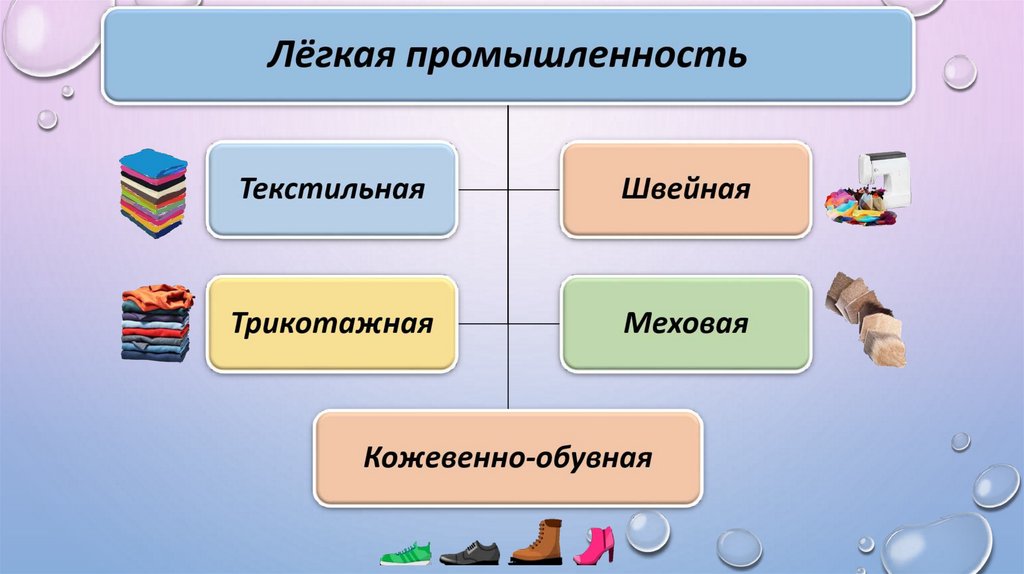 Лёгкая промышленность

Текстильная

Швейная

Трикотажная

Меховая

Кожевенно-обувная